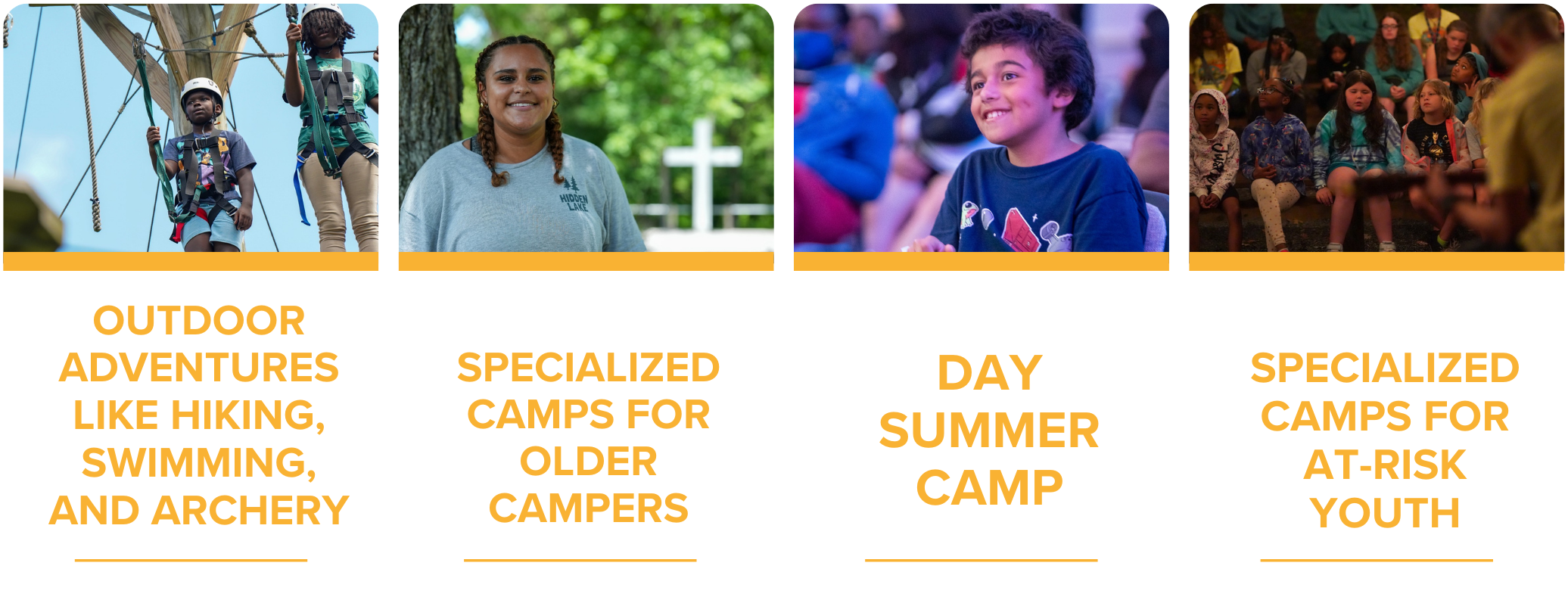 HIDDEN LAKE

OUTDOOR ADVENTURES LIKE HIKING, SWIMMING, AND ARCHERY

SPECIALIZED CAMPS FOR OLDER CAMPERS

DAY SUMMER CAMP

SPECIALIZED CAMPS FOR AT-RISK YOUTH